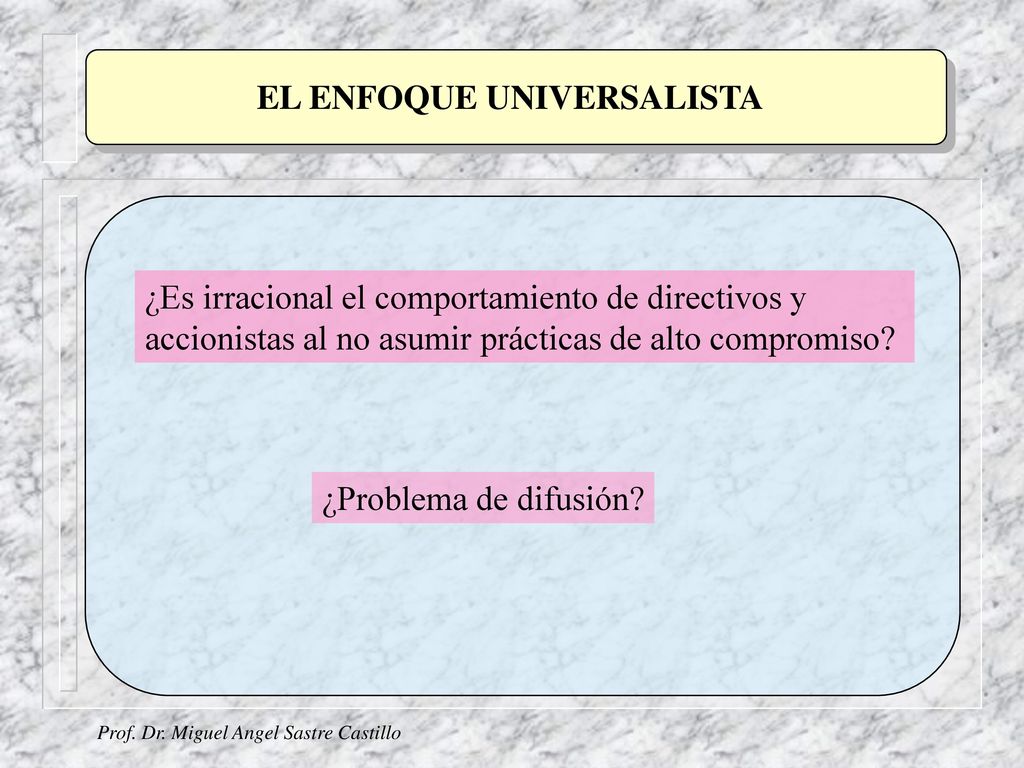 EL ENFOQUE UNIVERSALISTA

¿Es irracional el comportamiento de directivos y accionistas al no asumir prácticas de alto compromiso?

¿Problema de difusión?

Prof. Dr. Miguel Angel Sastre Castillo